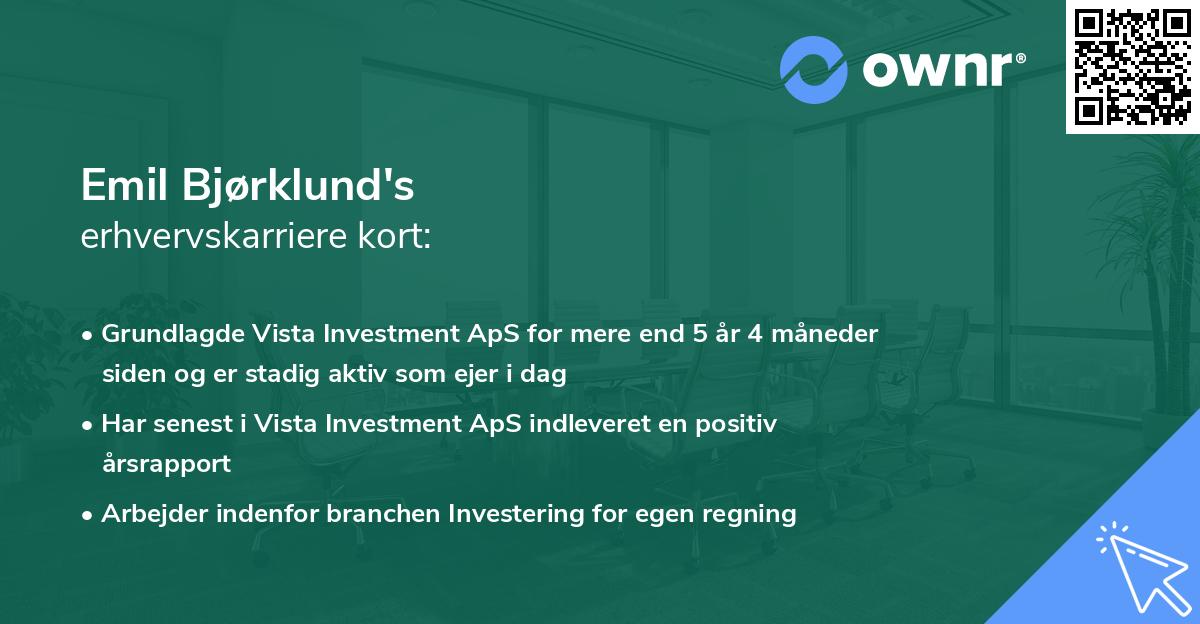 ownr®

Emil Bjørklund's
erhvervskarriere kort:

• Grundlagde Vista Investment ApS for mere end 5 år 4 måneder siden og er stadig aktiv som ejer i dag

• Har senest i Vista Investment ApS indleveret en positiv årsrapport

• Arbejder indenfor branchen Investering for egen regning